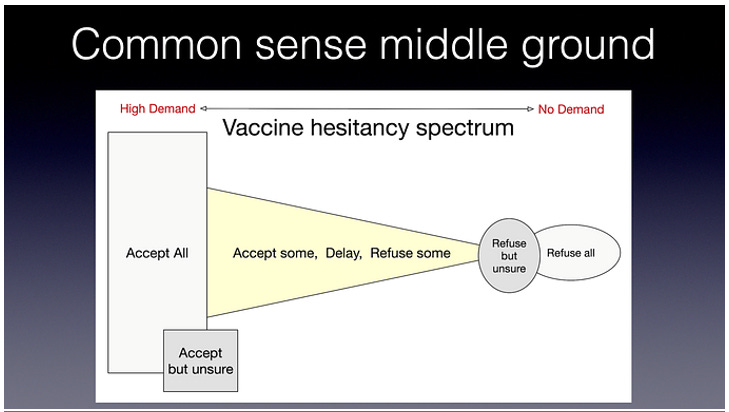 Common sense middle ground

High Demand

No Demand

Vaccine hesitancy spectrum

Accept All

Accept some, Delay, Refuse some

Refuse but unsure

Refuse all

Accept but unsure